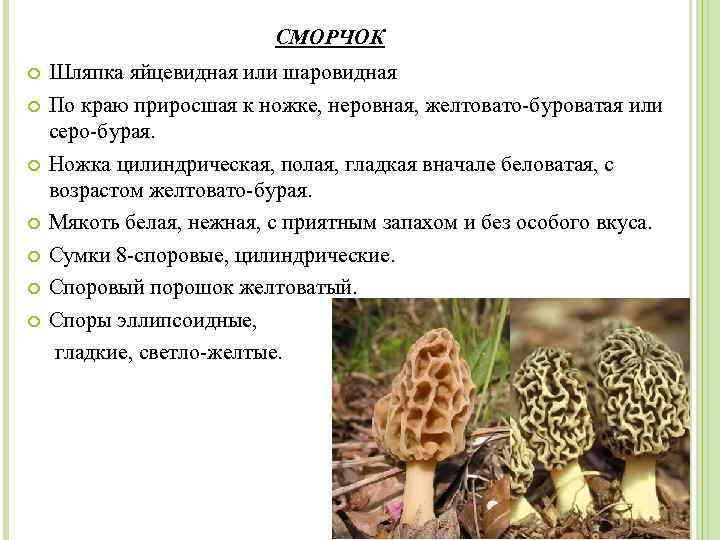 СМОРЧОК

Шляпка яйцевидная или шаровидная

По краю приросшая к ножке, неровная, желтовато-буроватая или серо-бурая.

Ножка цилиндрическая, полая, гладкая вначале беловатая, с возрастом желтовато-бурая.

Мякоть белая, нежная, с приятным запахом и без особого вкуса.

Сумки 8-споровые, цилиндрические.

Споровый порошок желтоватый.

Споры эллипсоидные, гладкие, светло-желтые.